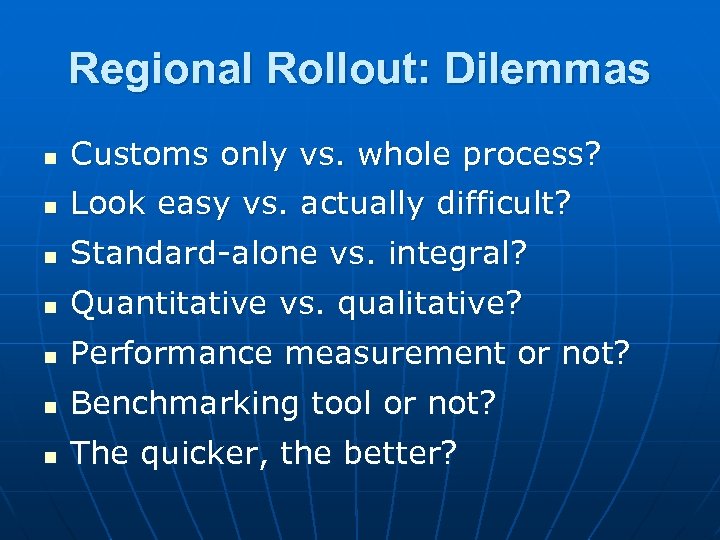 Regional Rollout: Dilemmas

- Customs only vs. whole process?
- Look easy vs. actually difficult?
- Standard-alone vs. integral?
- Quantitative vs. qualitative?
- Performance measurement or not?
- Benchmarking tool or not?
- The quicker, the better?